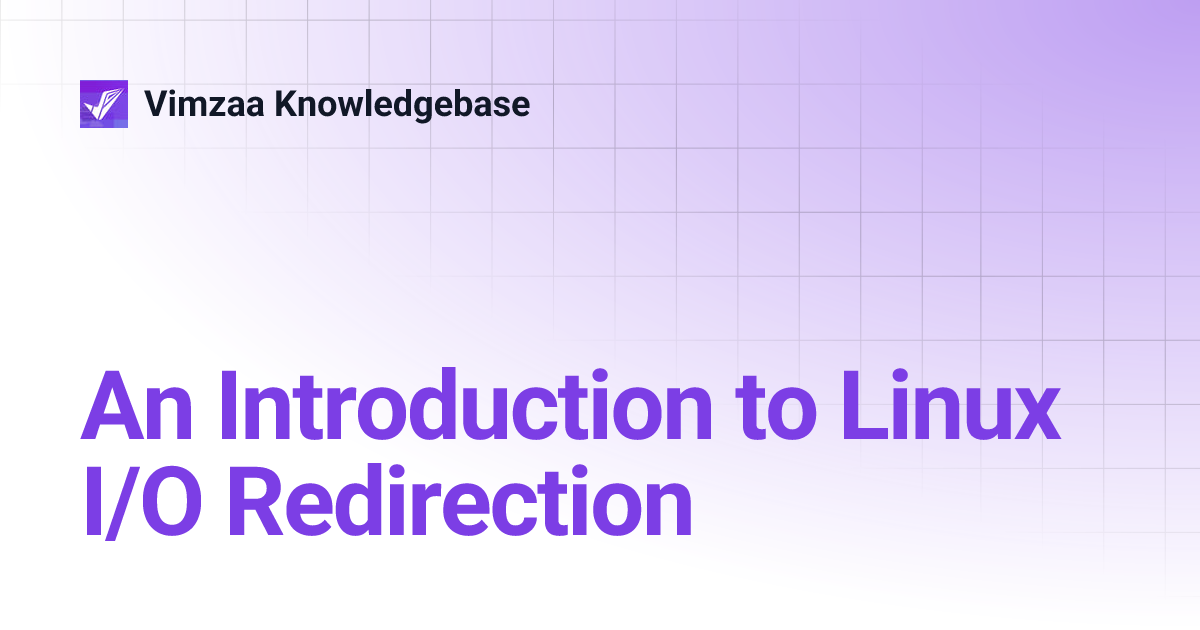 Vimzaa Knowledgebase

An Introduction to Linux I/O Redirection